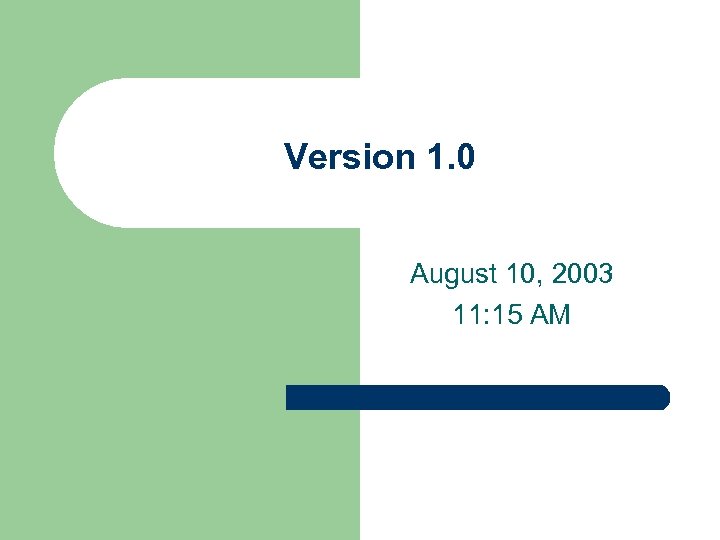 Version 1.0

August 10, 2003
11:15 AM